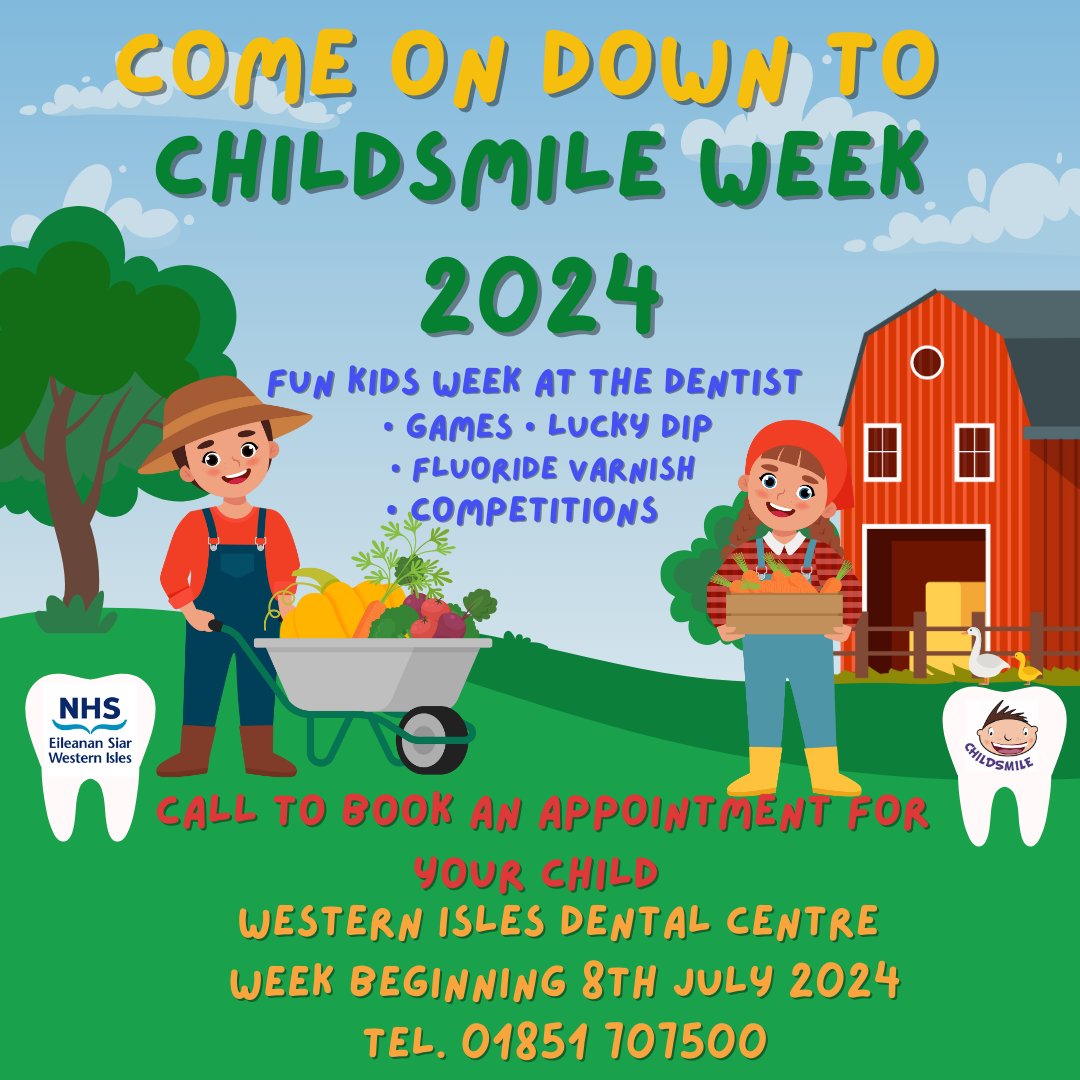 COME ON DOWN TO CHILDSMILE WEEK 2024

FUN KIDS WEEK AT THE DENTIST
• GAMES • LUCKY DIP
• FLUORIDE VARNISH
• COMPETITIONS

NHS
Eileanan Siar
Western Isles

CHILDSMILE

CALL TO BOOK AN APPOINTMENT FOR YOUR CHILD

WESTERN ISLES DENTAL CENTRE
WEEK BEGINNING 8TH JULY 2024
TEL. 01851 707500